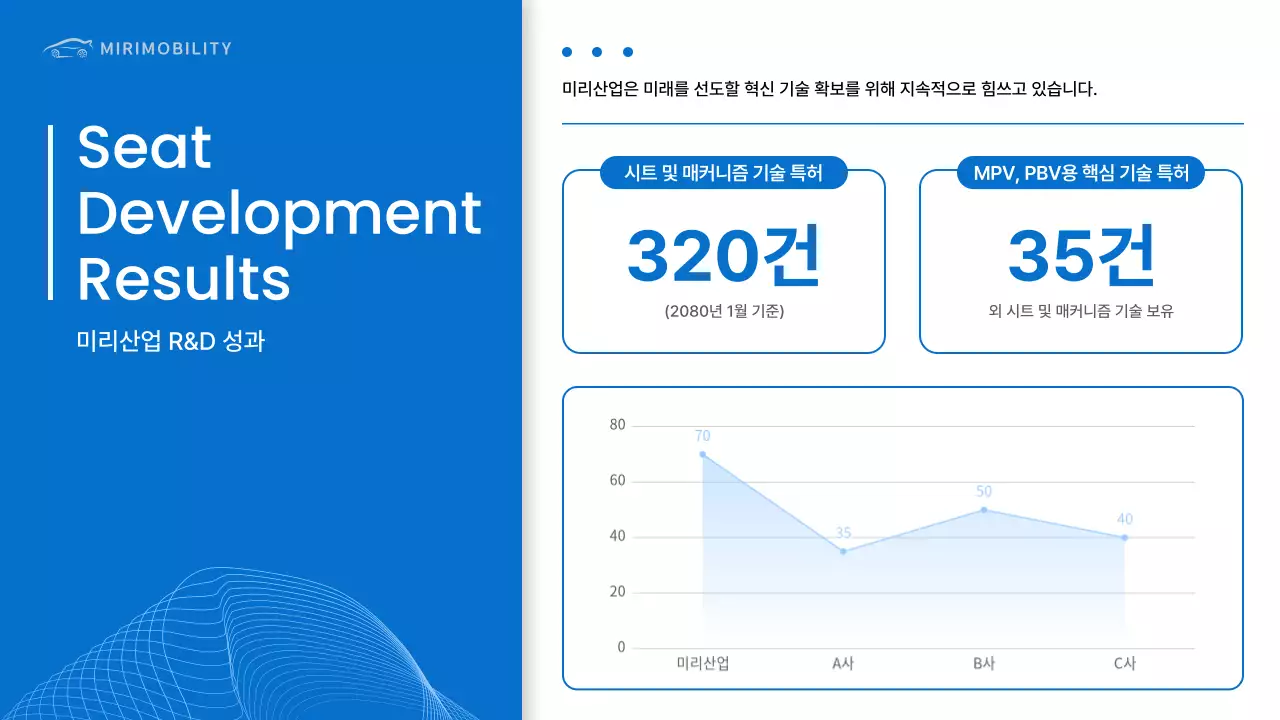 MIRIMOBILITY

Seat Development Results

미리산업 R&D 성과

미리산업은 미래를 선도할 혁신 기술 확보를 위해 지속적으로 힘쓰고 있습니다.

시트 및 매커니즘 기술 특허

320건

(2080년 1월 기준)

MPV, PBV용 핵심 기술 특허

35건

외 시트 및 매커니즘 기술 보유

80
60
40
20
0

70
35
50
40

미리산업 A사 B사 C사